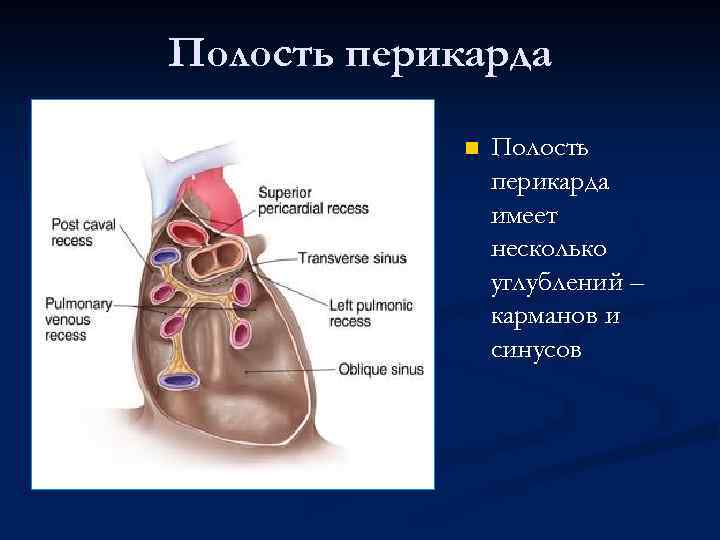 Полость перикарда

Superior pericardial recess

Post caval recess

Transverse sinus

Pulmonary venous recess

Left pulmonic recess

Oblique sinus

Полость перикарда имеет несколько углублений – карманов и синусов